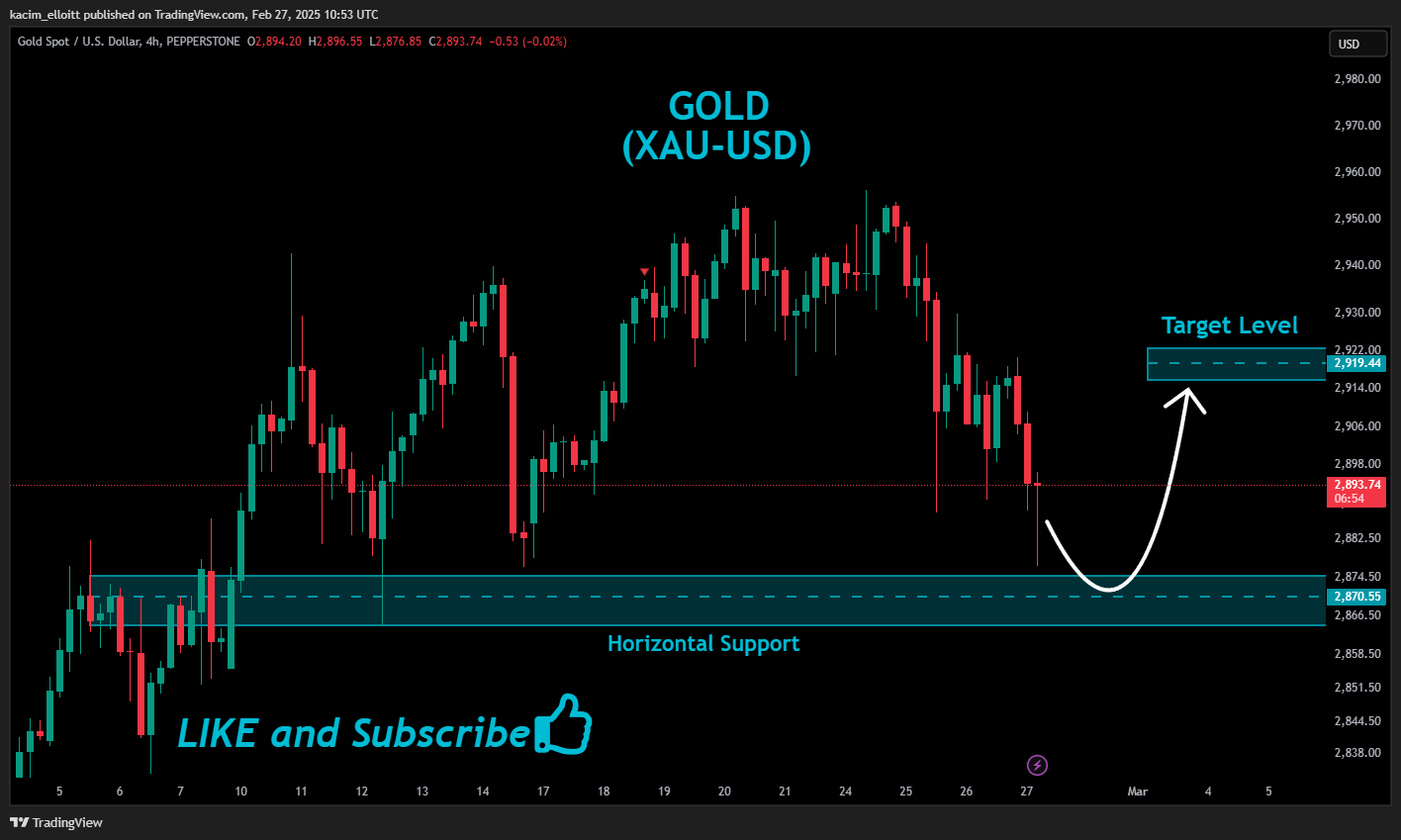 kacim_elloitt published on TradingView.com, Feb 27, 2025 10:53 UTC

Gold Spot / U.S. Dollar, 4h, PEPPERSTONE O2,894.20 H2,896.55 L2,876.85 C2,893.74 −0.53 (−0.02%)

USD

GOLD
(XAU-USD)

Target Level

Horizontal Support

LIKE and Subscribe

2,980.00
2,970.00
2,960.00
2,950.00
2,940.00
2,930.00
2,922.00
2,919.44
2,914.00
2,906.00
2,898.00
2,893.74
06:54
2,882.50
2,874.50
2,870.55
2,866.50
2,858.50
2,851.50
2,844.50
2,838.00

5 6 7 10 11 12 13 14 17 18 19 20 21 24 25 26 27 Mar 4 5

TradingView